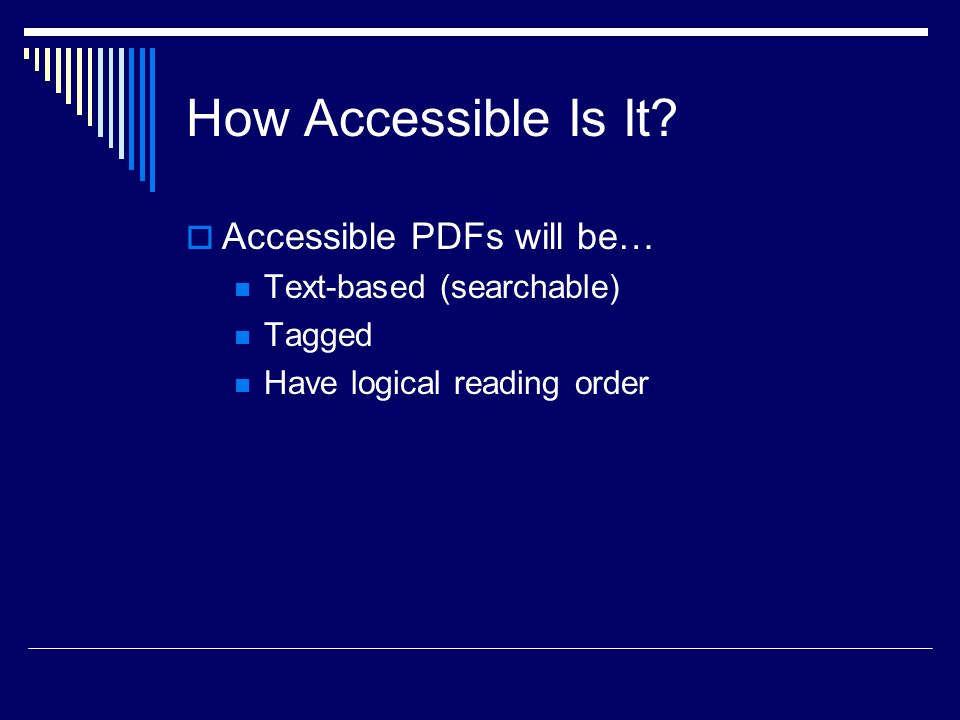 How Accessible Is It?

Accessible PDFs will be…

Text-based (searchable)

Tagged

Have logical reading order